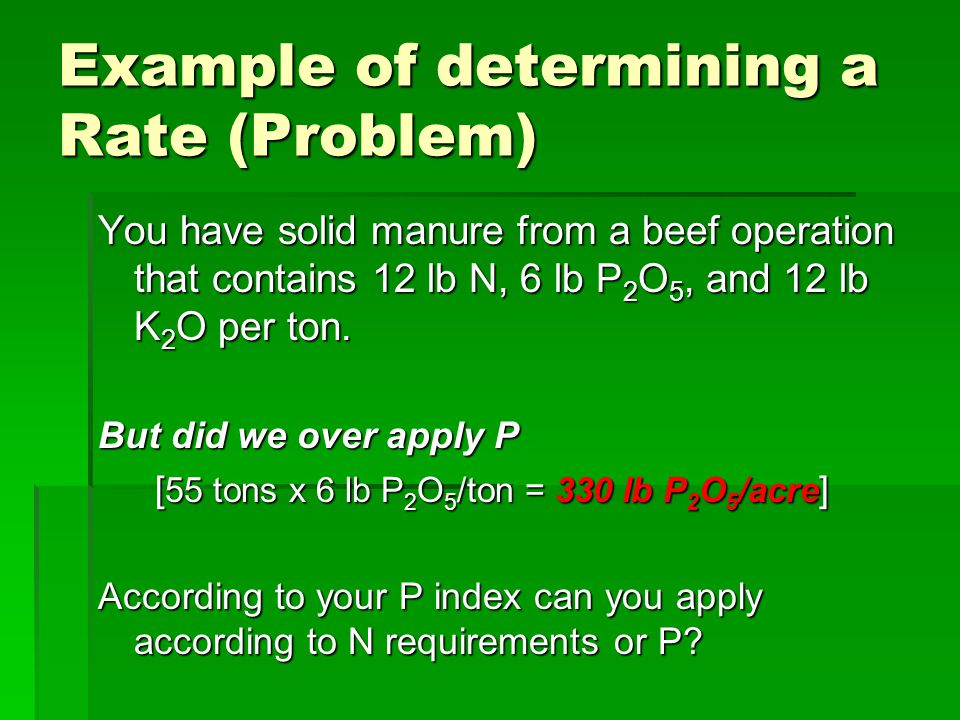 Example of determining a Rate (Problem)

You have solid manure from a beef operation that contains 12 lb N, 6 lb $P_2O_5$, and 12 lb $K_2O$ per ton.

But did we over apply P

[55 tons x 6 lb $P_2O_5$/ton = 330 lb $P_2O_5$/acre]

According to your P index can you apply according to N requirements or P?